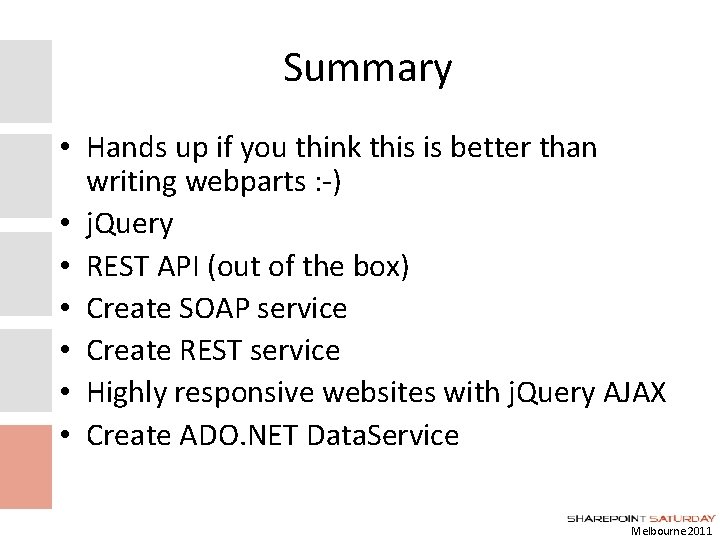 Summary

• Hands up if you think this is better than writing webparts :-)
• jQuery
• REST API (out of the box)
• Create SOAP service
• Create REST service
• Highly responsive websites with jQuery AJAX
• Create ADO.NET DataService

SHAREPOINT SATURDAY
Melbourne2011